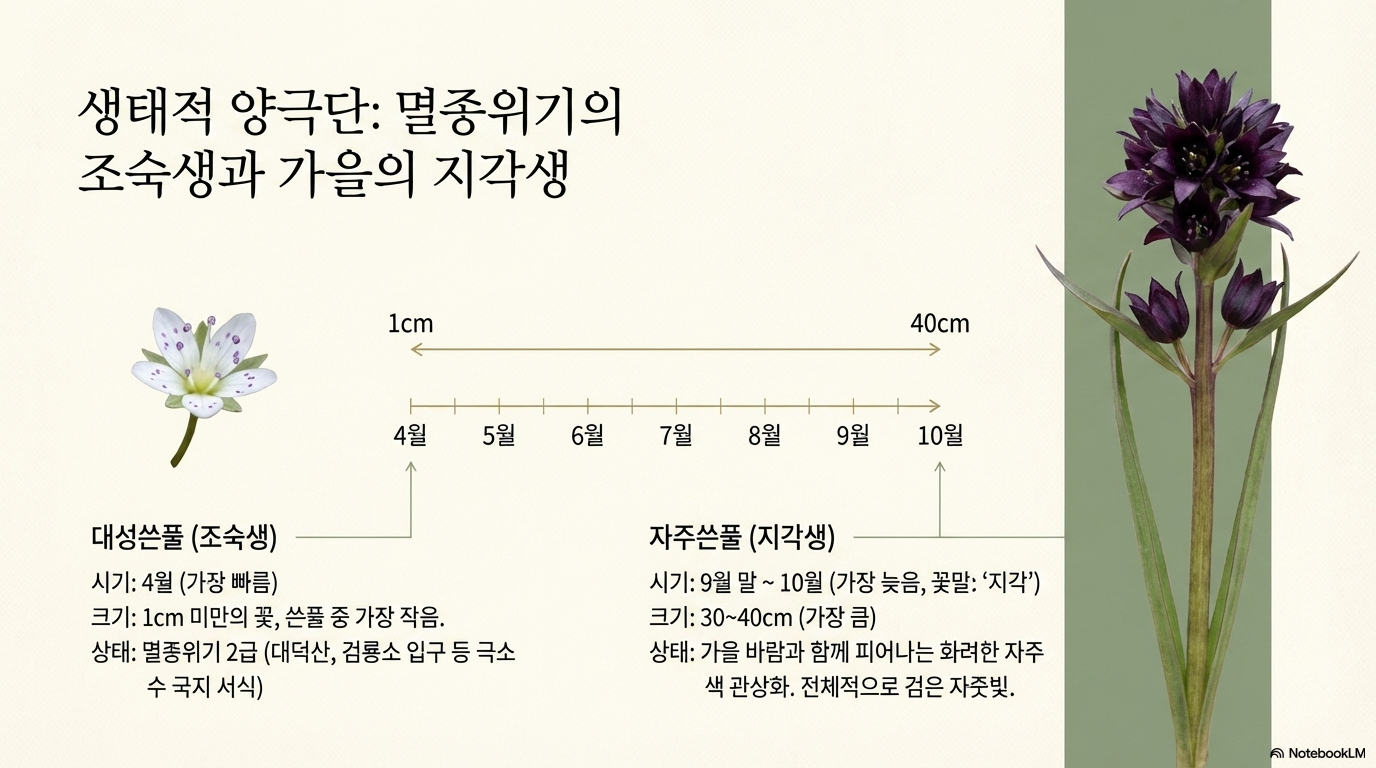 생태적 양극단: 멸종위기의 조숙생과 가을의 지각생

1cm

40cm

4월 5월 6월 7월 8월 9월 10월

대성쓴풀 (조숙생)

시기: 4월 (가장 빠름)
크기: 1cm 미만의 꽃, 쓴풀 중 가장 작음.
상태: 멸종위기 2급 (대덕산, 검룡소 입구 등 극소수 국지 서식)

자주쓴풀 (지각생)

시기: 9월 말 ~ 10월 (가장 늦음, 꽃말: '지각')
크기: 30~40cm (가장 큼)
상태: 가을 바람과 함께 피어나는 화려한 자주색 관상화. 전체적으로 검은 자줏빛.

NotebookLM